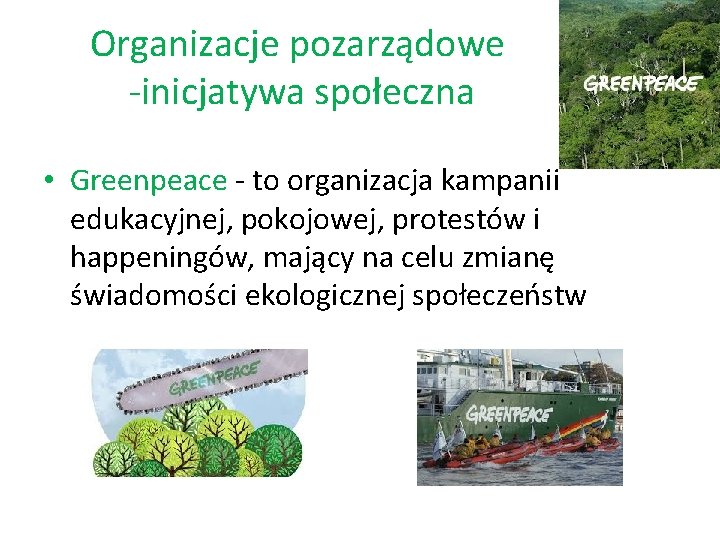 Organizacje pozarządowe -inicjatywa społeczna

GREENPEACE

• Greenpeace - to organizacja kampanii edukacyjnej, pokojowej, protestów i happeningów, mający na celu zmianę świadomości ekologicznej społeczeństw

GREENPEACE

GREENPEACE